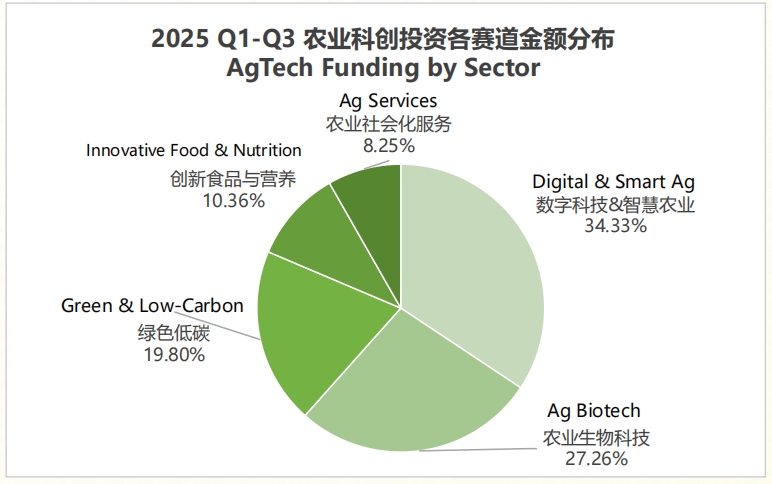 2025 Q1-Q3 农业科创投资各赛道金额分布
AgTech Funding by Sector

Ag Services
农业社会化服务
8.25%

Innovative Food & Nutrition
创新食品与营养
10.36%

Digital & Smart Ag
数字科技&智慧农业
34.33%

Green & Low-Carbon
绿色低碳
19.80%

Ag Biotech
农业生物科技
27.26%